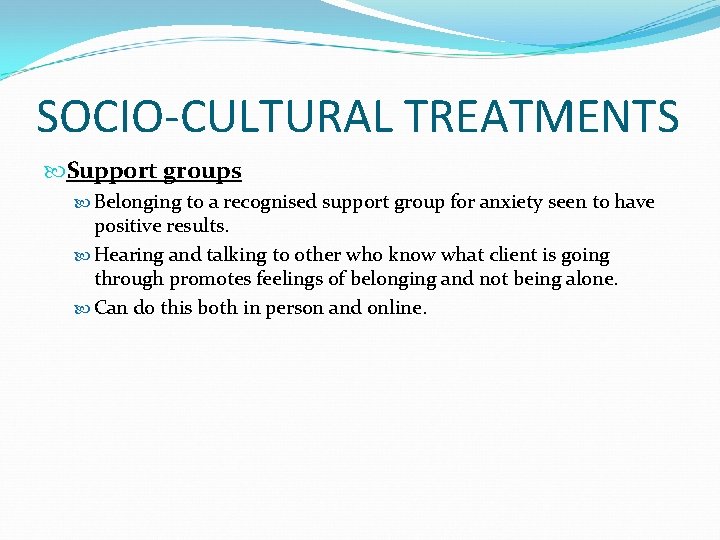 SOCIO-CULTURAL TREATMENTS

Support groups

Belonging to a recognised support group for anxiety seen to have positive results.

Hearing and talking to other who know what client is going through promotes feelings of belonging and not being alone.

Can do this both in person and online.